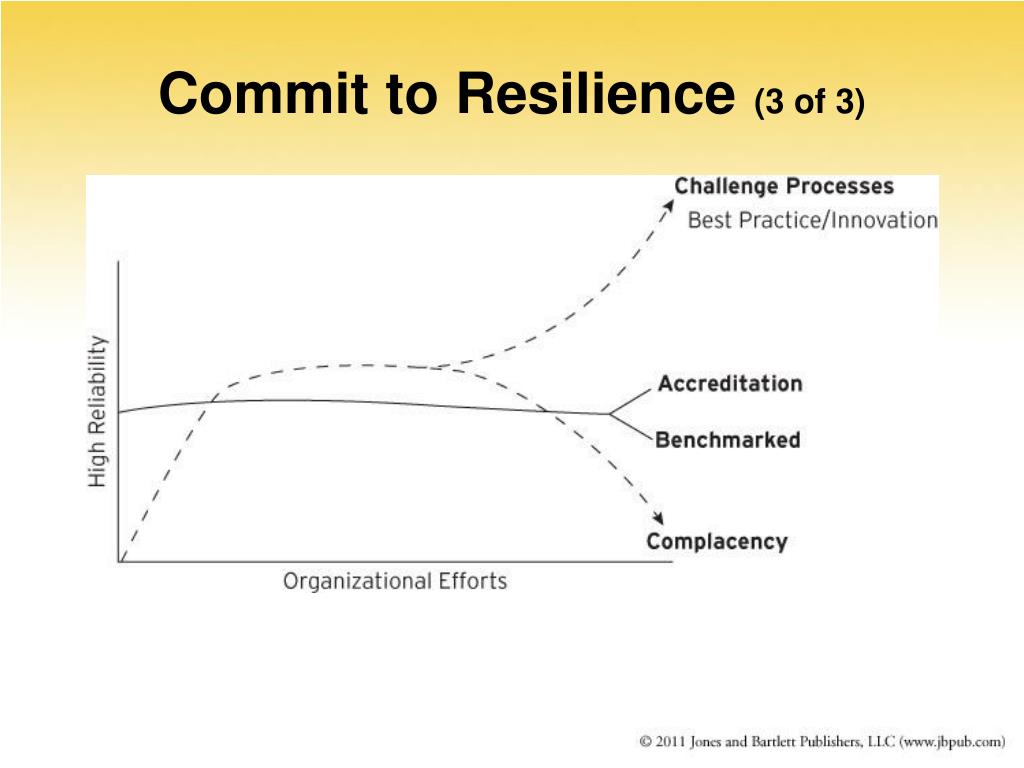 Commit to Resilience (3 of 3)

Challenge Processes
Best Practice/Innovation

High Reliability

Accreditation

Benchmarked

Complacency

Organizational Efforts

© 2011 Jones and Bartlett Publishers, LLC (www.jbpub.com)